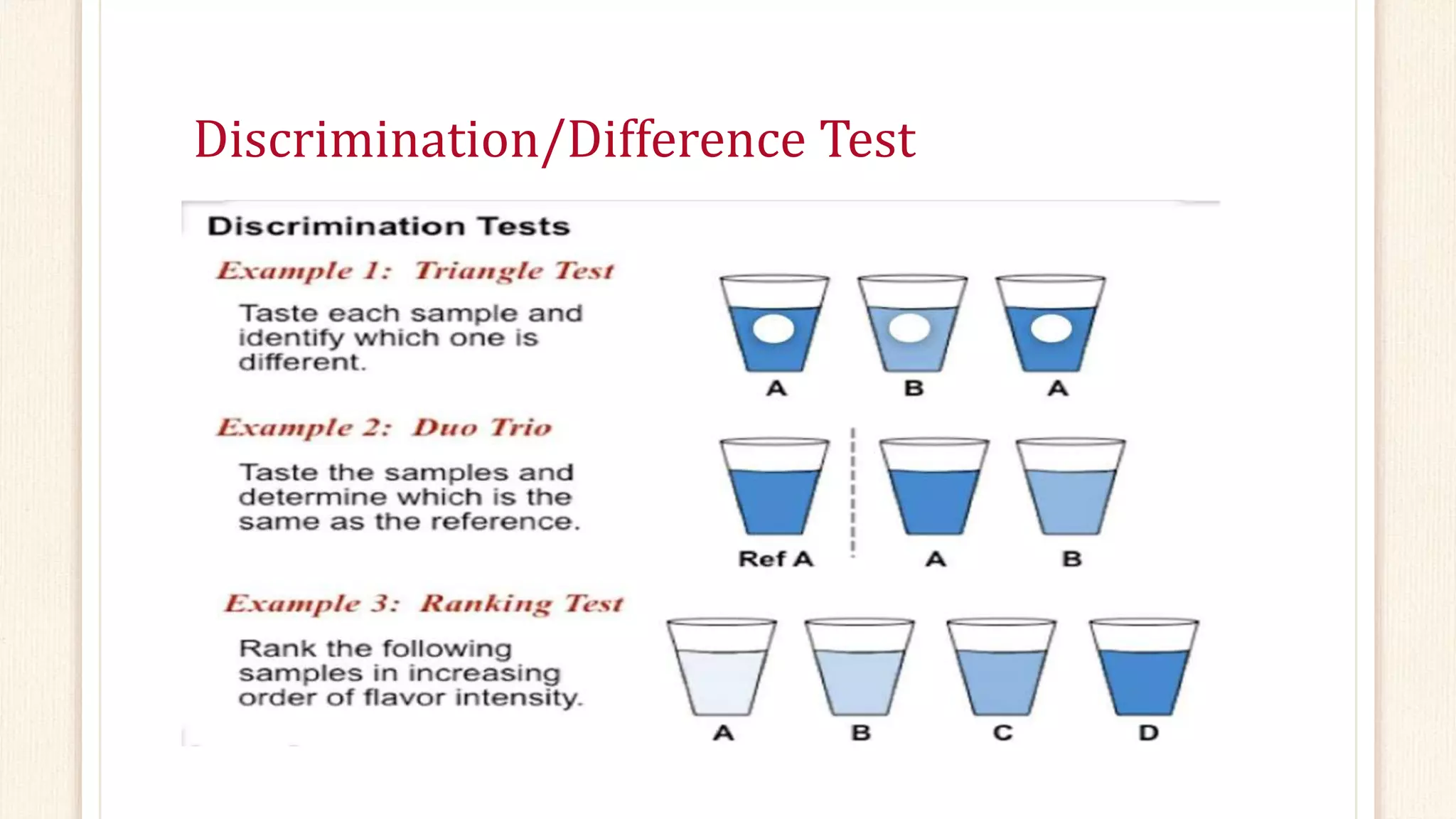 Discrimination/Difference Test

Discrimination Tests

Example 1: Triangle Test

Taste each sample and identify which one is different.

A B A

Example 2: Duo Trio

Taste the samples and determine which is the same as the reference.

Ref A A B

Example 3: Ranking Test

Rank the following samples in increasing order of flavor intensity.

A B C D